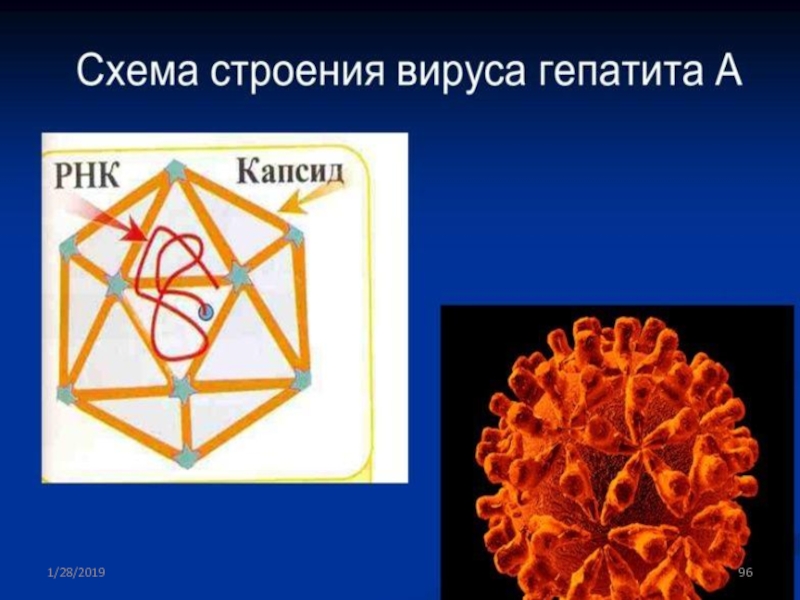 Схема строения вируса гепатита А

РНК

Капсид

1/28/2019

96